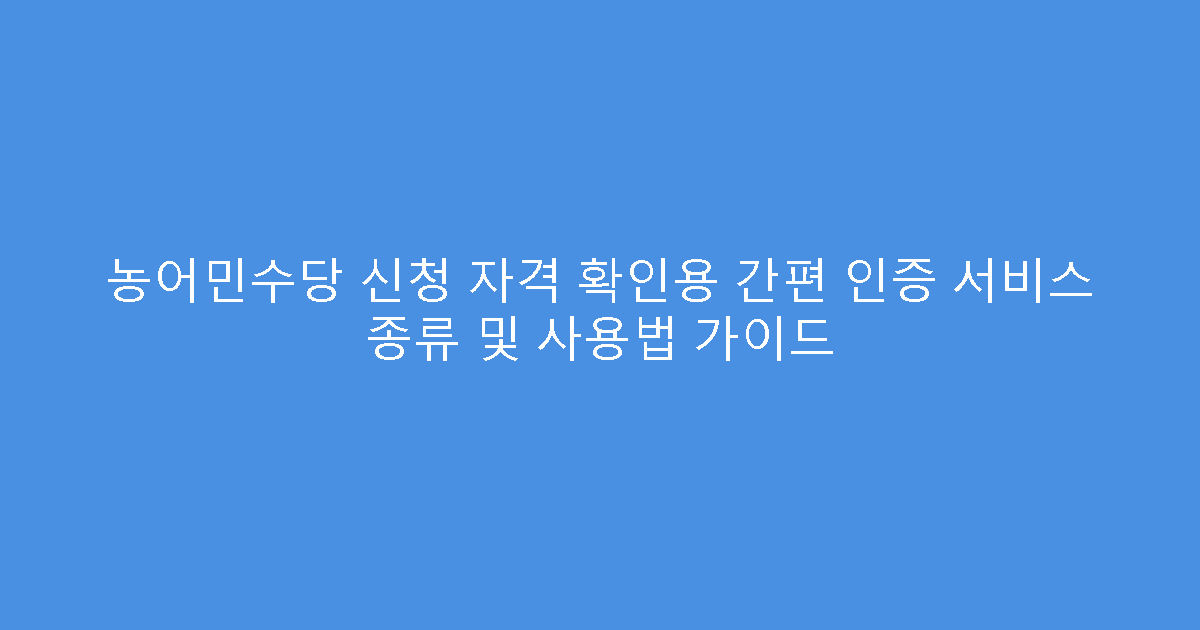 농어민수당 신청 자격 확인용 간편 인증 서비스 종류 및 사용법 가이드